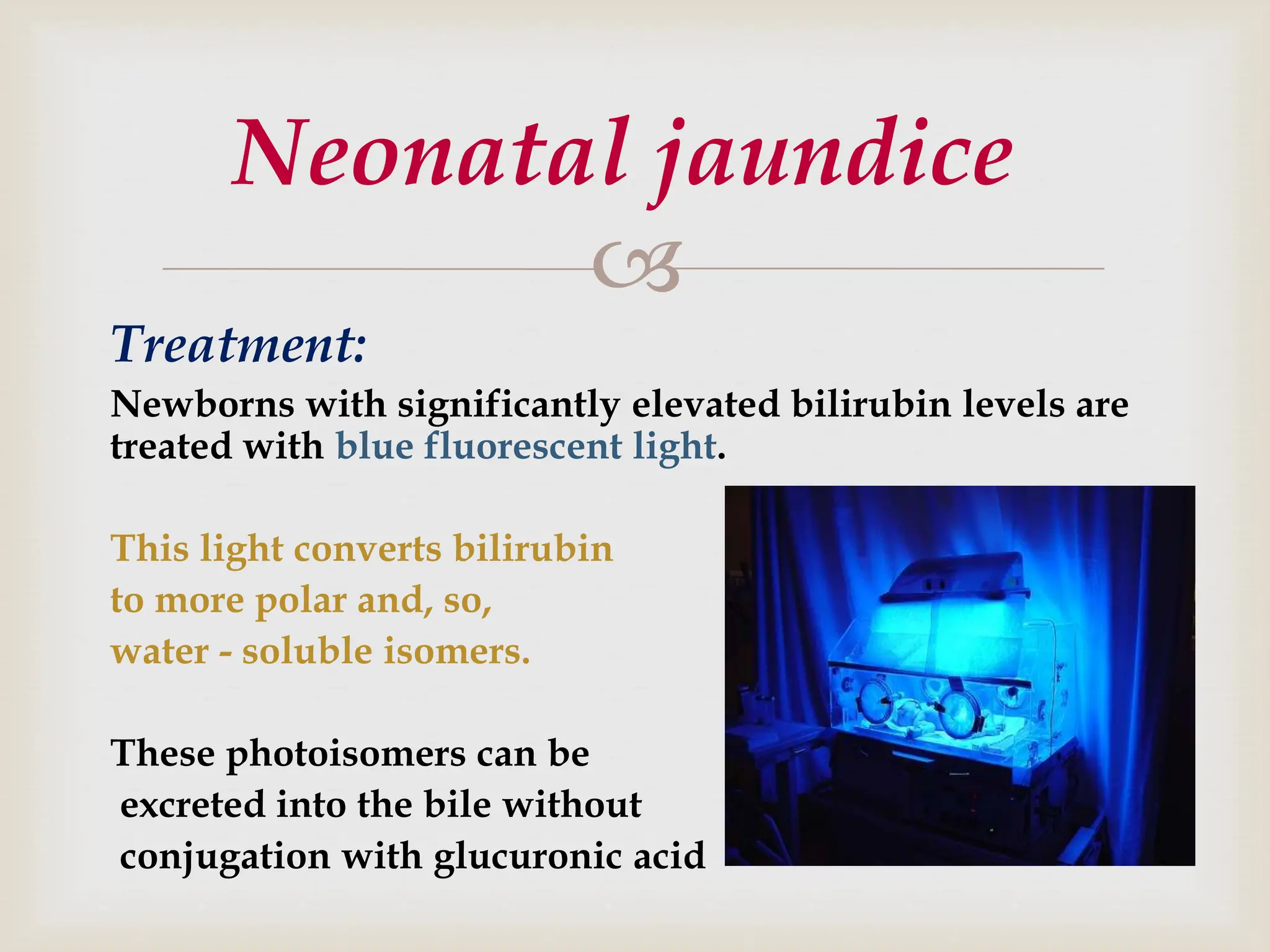 Neonatal jaundice

Treatment:

Newborns with significantly elevated bilirubin levels are treated with blue fluorescent light.

This light converts bilirubin to more polar and, so, water - soluble isomers.

These photoisomers can be excreted into the bile without conjugation with glucuronic acid